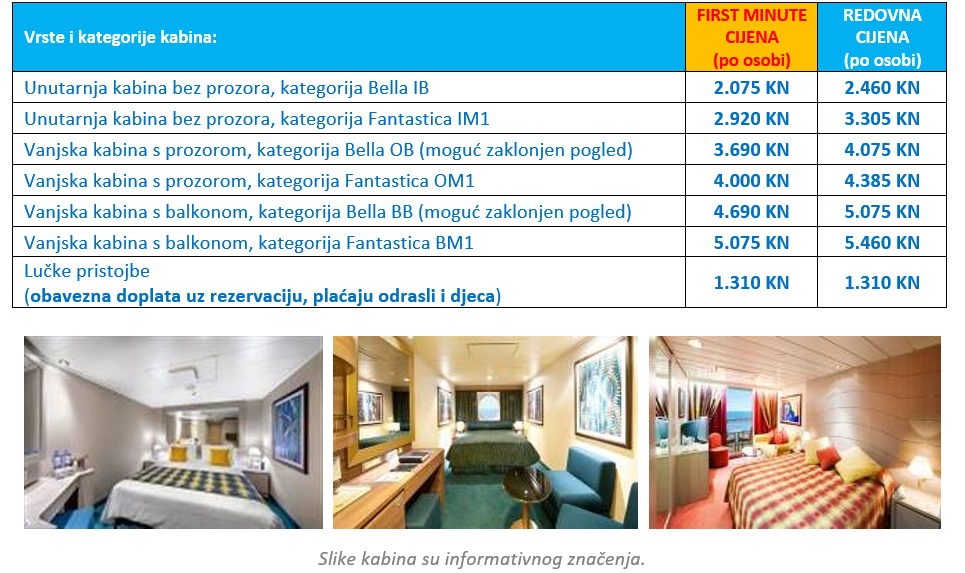 | Vrste i kategorije kabina: | FIRST MINUTE CIJENA (po osobi) | REDOVNA CIJENA (po osobi) |
|---|---|---|
| Unutarnja kabina bez prozora, kategorija Bella IB | 2.075 KN | 2.460 KN |
| Unutarnja kabina bez prozora, kategorija Fantastica IM1 | 2.920 KN | 3.305 KN |
| Vanjska kabina s prozorom, kategorija Bella OB (moguć zaklonjen pogled) | 3.690 KN | 4.075 KN |
| Vanjska kabina s prozorom, kategorija Fantastica OM1 | 4.000 KN | 4.385 KN |
| Vanjska kabina s balkonom, kategorija Bella BB (moguć zaklonjen pogled) | 4.690 KN | 5.075 KN |
| Vanjska kabina s balkonom, kategorija Fantastica BM1 | 5.075 KN | 5.460 KN |
| Lučke pristojbe (obavezna doplata uz rezervaciju, plaćaju odrasli i djeca) | 1.310 KN | 1.310 KN |

Slike kabina su informativnog značenja.